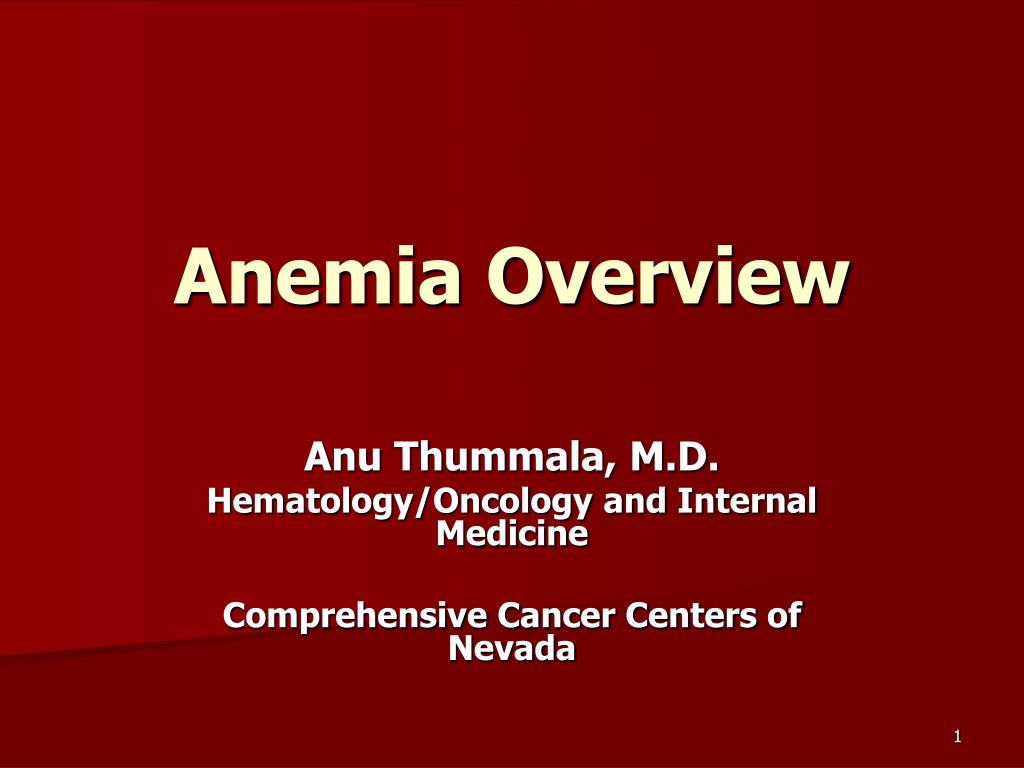 Anemia Overview

Anu Thummala, M.D.
Hematology/Oncology and Internal Medicine

Comprehensive Cancer Centers of Nevada

1